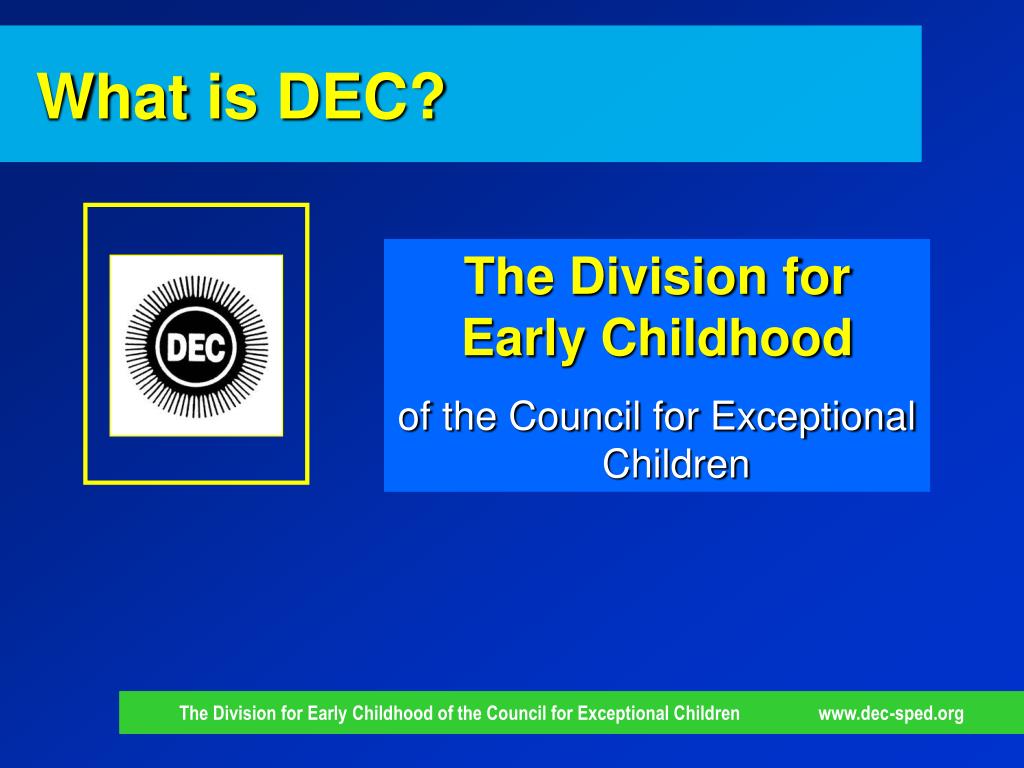 What is DEC?

DEC

The Division for Early Childhood

of the Council for Exceptional Children

The Division for Early Childhood of the Council for Exceptional Children www.dec-sped.org